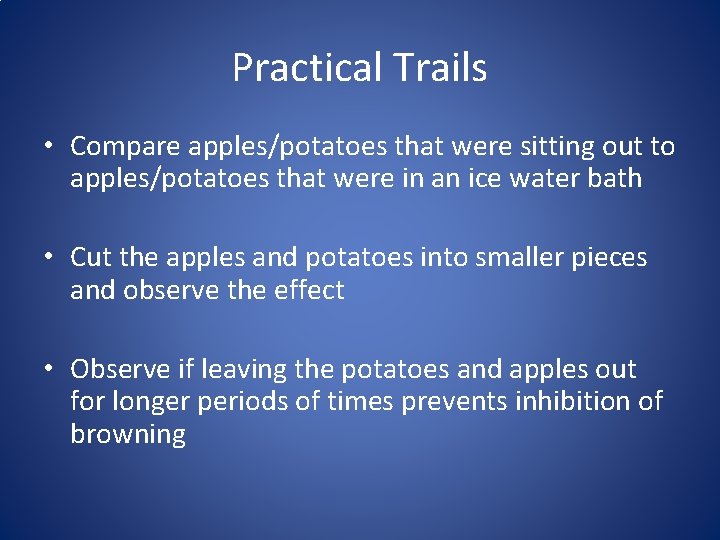 Practical Trails

• Compare apples/potatoes that were sitting out to apples/potatoes that were in an ice water bath

• Cut the apples and potatoes into smaller pieces and observe the effect

• Observe if leaving the potatoes and apples out for longer periods of times prevents inhibition of browning